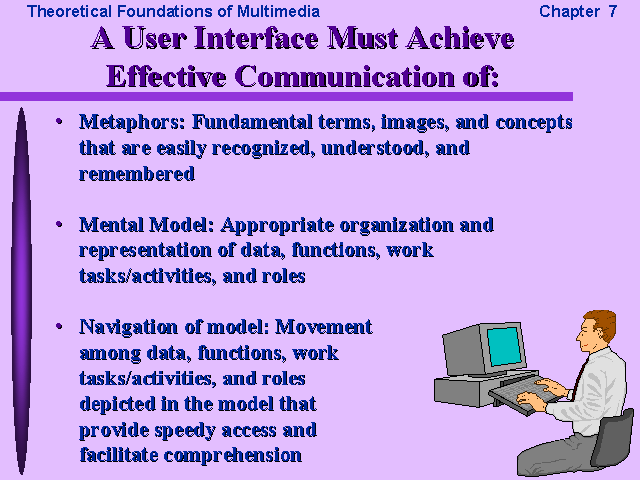 Theoretical Foundations of Multimedia Chapter 7

A User Interface Must Achieve Effective Communication of:

• Metaphors: Fundamental terms, images, and concepts that are easily recognized, understood, and remembered

• Mental Model: Appropriate organization and representation of data, functions, work tasks/activities, and roles

• Navigation of model: Movement among data, functions, work tasks/activities, and roles depicted in the model that provide speedy access and facilitate comprehension